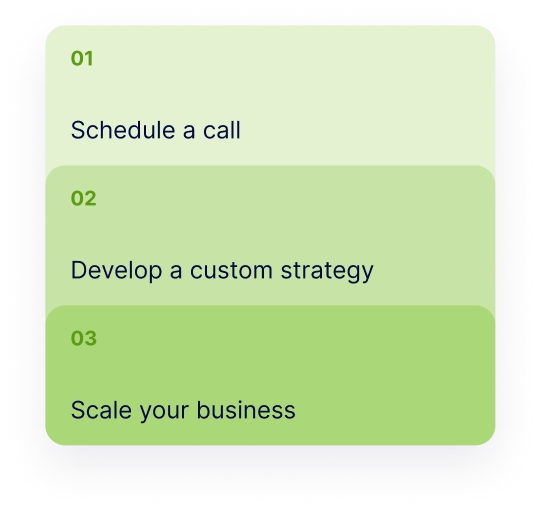 01

Schedule a call

02

Develop a custom strategy

03

Scale your business